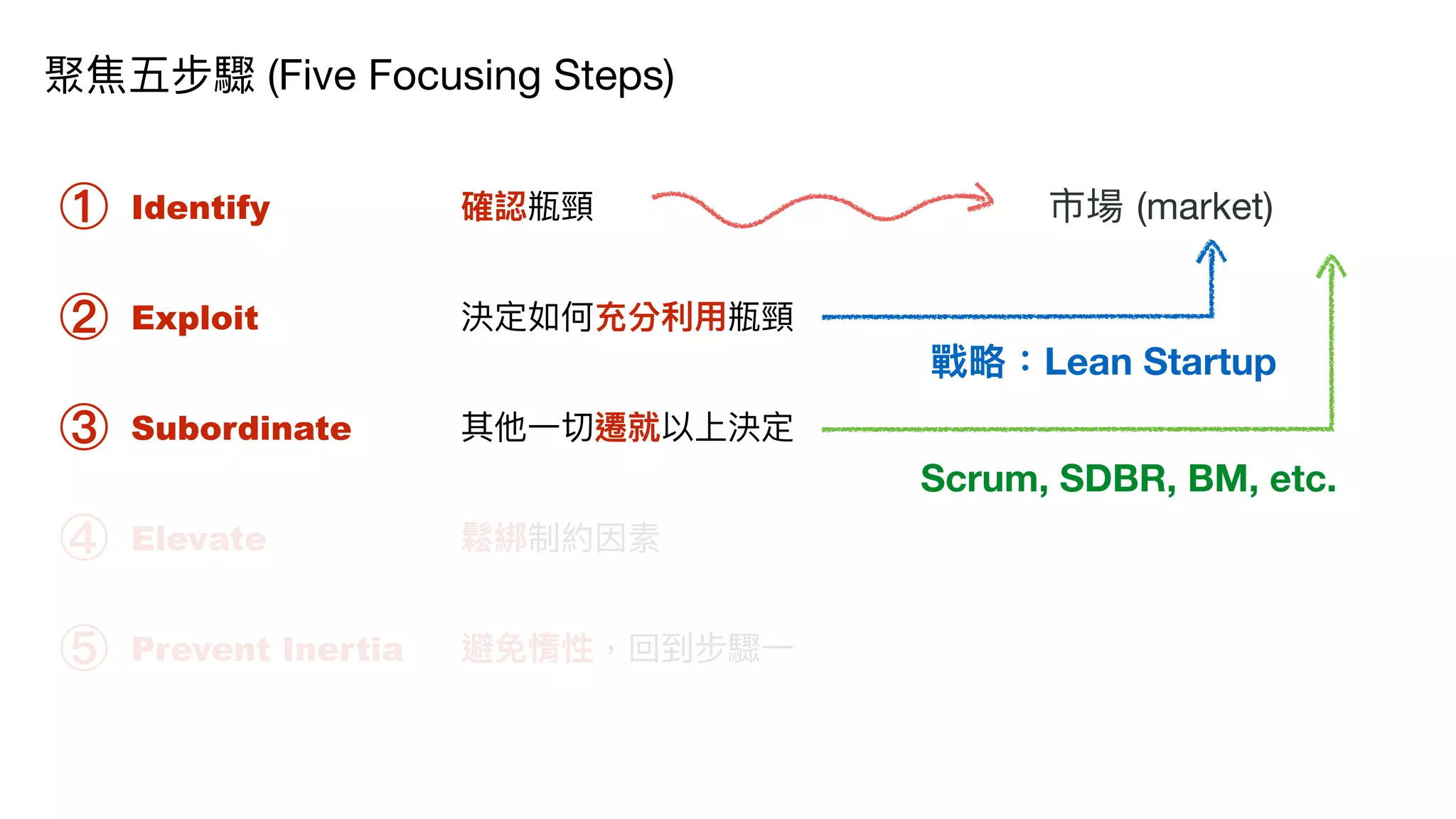 聚焦五步驟 (Five Focusing Steps)

① Identify 確認瓶頸 市場 (market)

② Exploit 決定如何充分利用瓶頸

戰略：Lean Startup

③ Subordinate 其他一切遷就以上決定

Scrum, SDBR, BM, etc.

④ Elevate 鬆綁制約因素

⑤ Prevent Inertia 避免惰性，回到步驟一